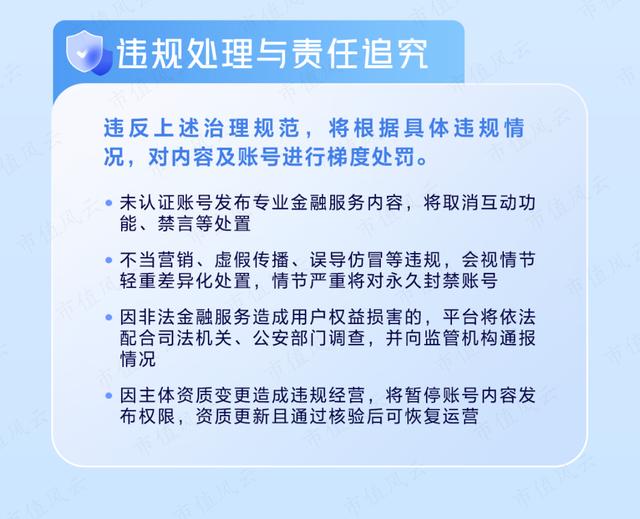 违规处理与责任追究

违反上述治理规范，将根据具体违规情况，对内容及账号进行梯度处罚。

• 未认证账号发布专业金融服务内容，将取消互动功能、禁言等处置

• 不当营销、虚假传播、误导仿冒等违规，会视情节轻重差异化处置，情节严重将对永久封禁账号

• 因非法金融服务造成用户权益损害的，平台将依法配合司法机关、公安部门调查，并向监管机构通报情况

• 因主体资质变更造成违规经营，将暂停账号内容发布权限，资质更新且通过核验后可恢复运营

市值风云